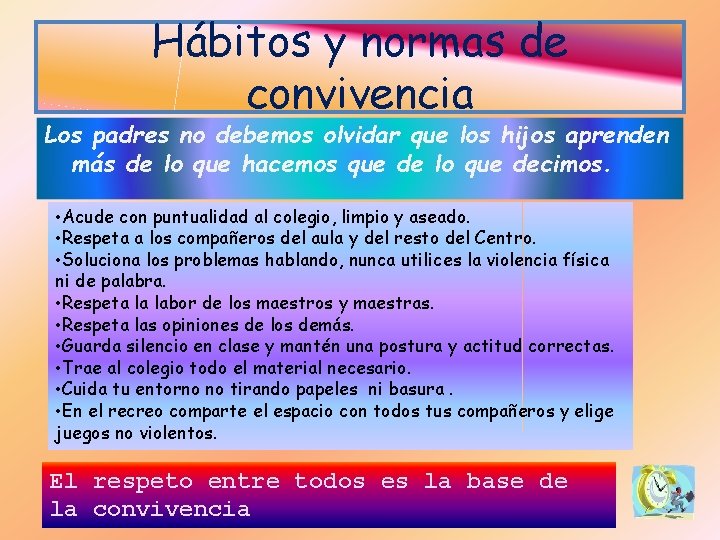 Hábitos y normas de convivencia

Los padres no debemos olvidar que los hijos aprenden más de lo que hacemos que de lo que decimos.

•Acude con puntualidad al colegio, limpio y aseado.
•Respeta a los compañeros del aula y del resto del Centro.
•Soluciona los problemas hablando, nunca utilices la violencia física ni de palabra.
•Respeta la labor de los maestros y maestras.
•Respeta las opiniones de los demás.
•Guarda silencio en clase y mantén una postura y actitud correctas.
•Trae al colegio todo el material necesario.
•Cuida tu entorno no tirando papeles ni basura .
•En el recreo comparte el espacio con todos tus compañeros y elige juegos no violentos.

El respeto entre todos es la base de la convivencia